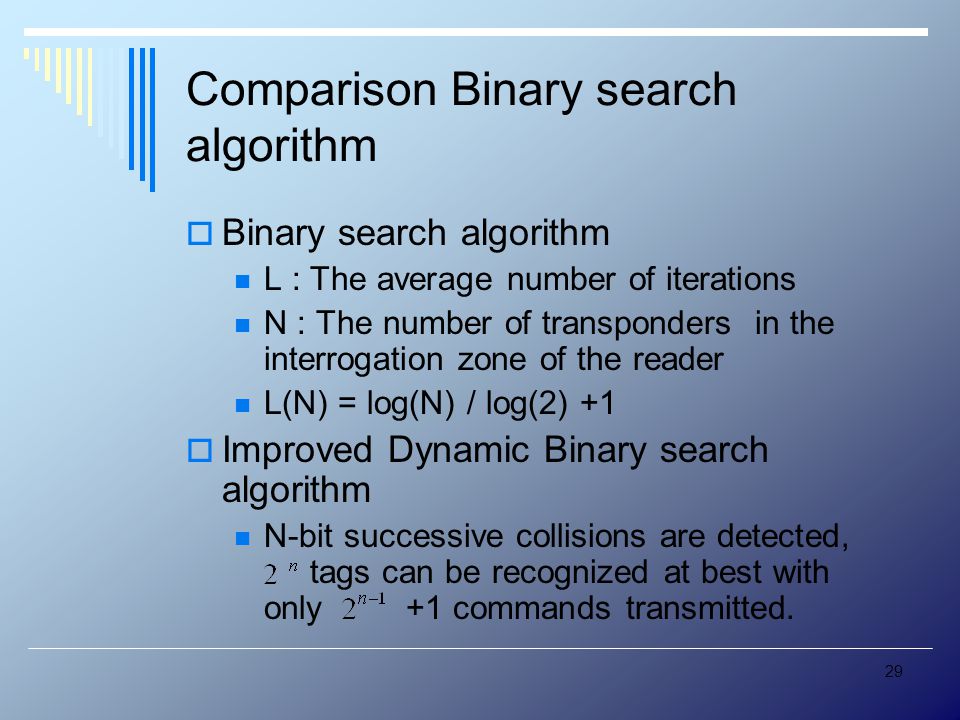 Comparison Binary search algorithm

Binary search algorithm

L : The average number of iterations

N : The number of transponders in the interrogation zone of the reader

L(N) = log(N) / log(2) +1

Improved Dynamic Binary search algorithm

N-bit successive collisions are detected, $2^n$ tags can be recognized at best with only $2^{n-1}$ +1 commands transmitted.

29